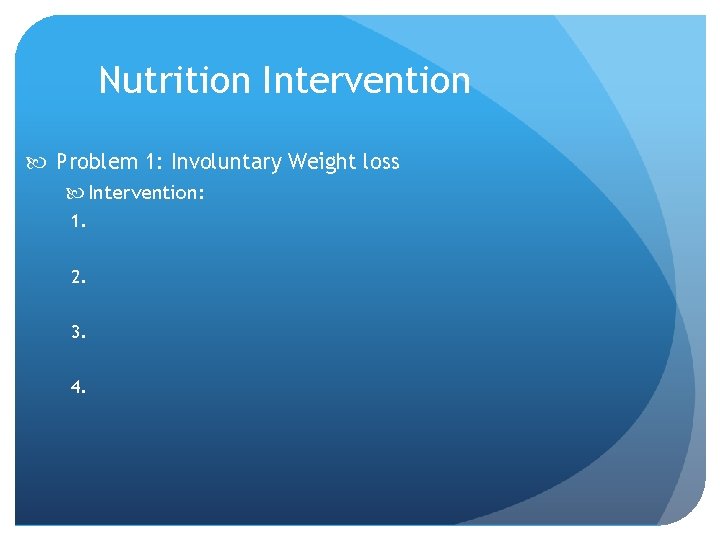 Nutrition Intervention

Problem 1: Involuntary Weight loss

Intervention:

1.

2.

3.

4.